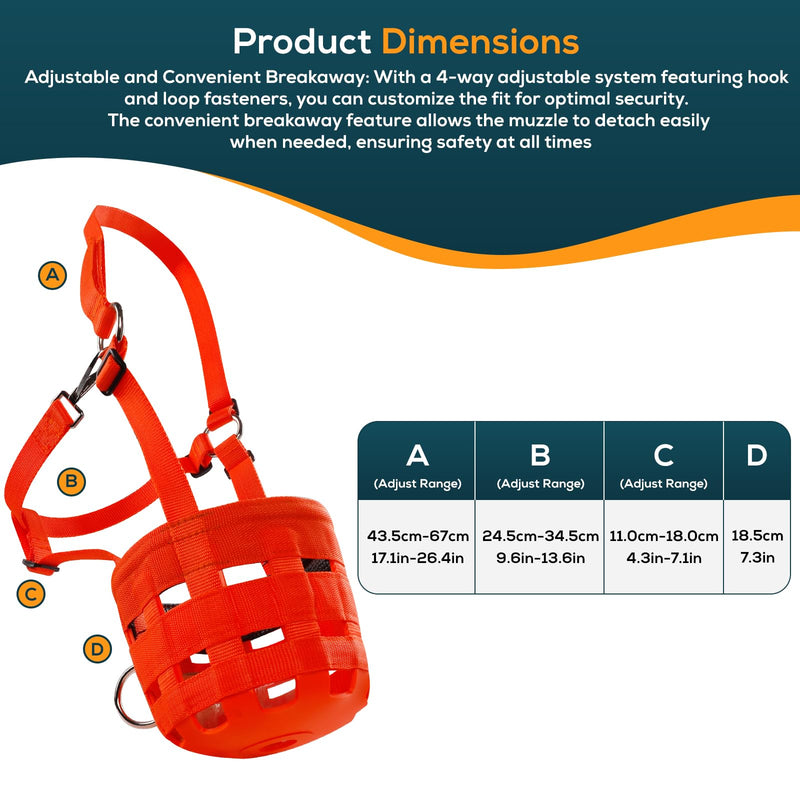 Product Dimensions

Adjustable and Convenient Breakaway: With a 4-way adjustable system featuring hook and loop fasteners, you can customize the fit for optimal security. The convenient breakaway feature allows the muzzle to detach easily when needed, ensuring safety at all times

A

B

C

D

| A (Adjust Range) | B (Adjust Range) | C (Adjust Range) | D |
|---|---|---|---|
| 43.5cm-67cm 17.1in-26.4in | 24.5cm-34.5cm 9.6in-13.6in | 11.0cm-18.0cm 4.3in-7.1in | 18.5cm 7.3in |